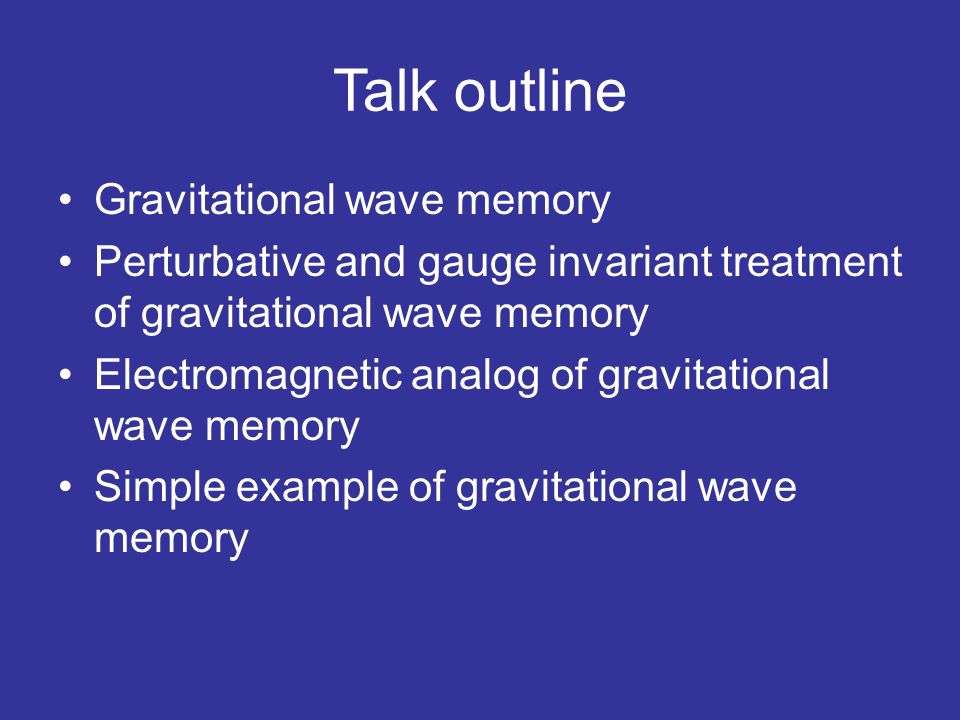 Talk outline

• Gravitational wave memory
• Perturbative and gauge invariant treatment of gravitational wave memory
• Electromagnetic analog of gravitational wave memory
• Simple example of gravitational wave memory